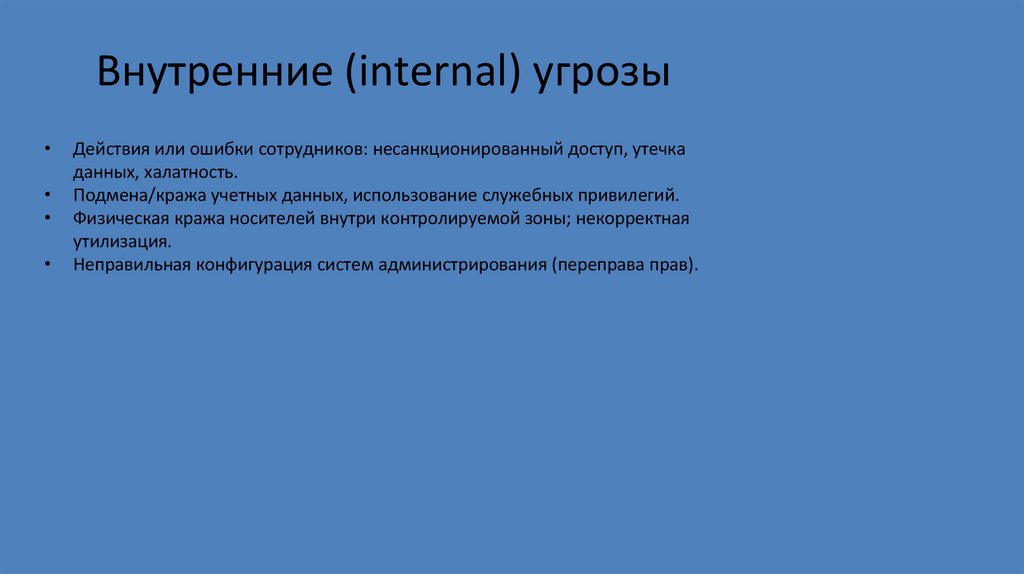 Внутренние (internal) угрозы

• Действия или ошибки сотрудников: несанкционированный доступ, утечка данных, халатность.
• Подмена/кража учетных данных, использование служебных привилегий.
• Физическая кража носителей внутри контролируемой зоны; некорректная утилизация.
• Неправильная конфигурация систем администрирования (переправа прав).